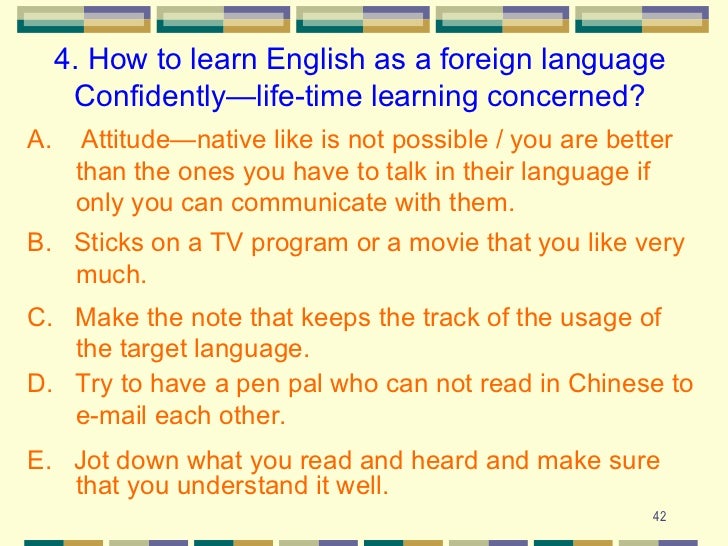 4. How to learn English as a foreign language Confidently—life-time learning concerned?

A. Attitude—native like is not possible / you are better than the ones you have to talk in their language if only you can communicate with them.

B. Sticks on a TV program or a movie that you like very much.

C. Make the note that keeps the track of the usage of the target language.

D. Try to have a pen pal who can not read in Chinese to e-mail each other.

E. Jot down what you read and heard and make sure that you understand it well.

42